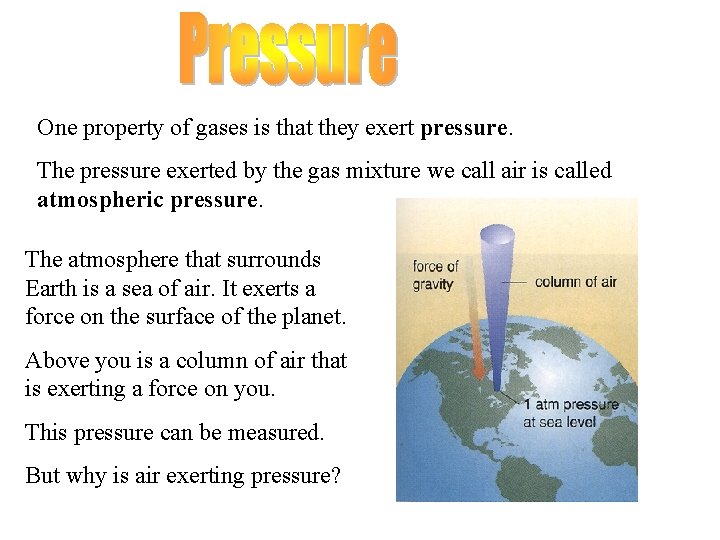 Pressure

One property of gases is that they exert pressure.

The pressure exerted by the gas mixture we call air is called atmospheric pressure.

The atmosphere that surrounds Earth is a sea of air. It exerts a force on the surface of the planet.

Above you is a column of air that is exerting a force on you.

This pressure can be measured.

But why is air exerting pressure?

force of gravity

column of air

1 atm pressure at sea level